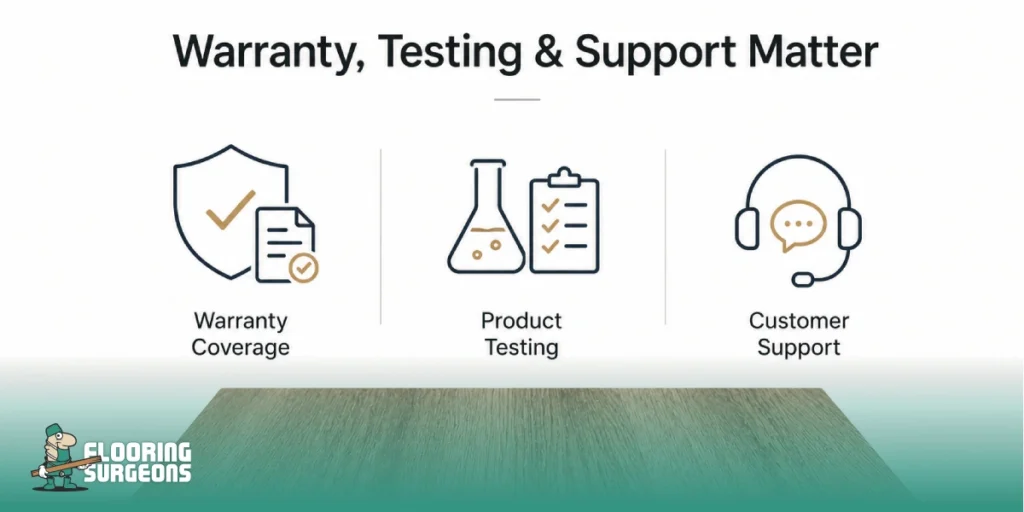 Warranty, Testing & Support Matter

Warranty Coverage

Product Testing

Customer Support

FLOORING SURGEONS